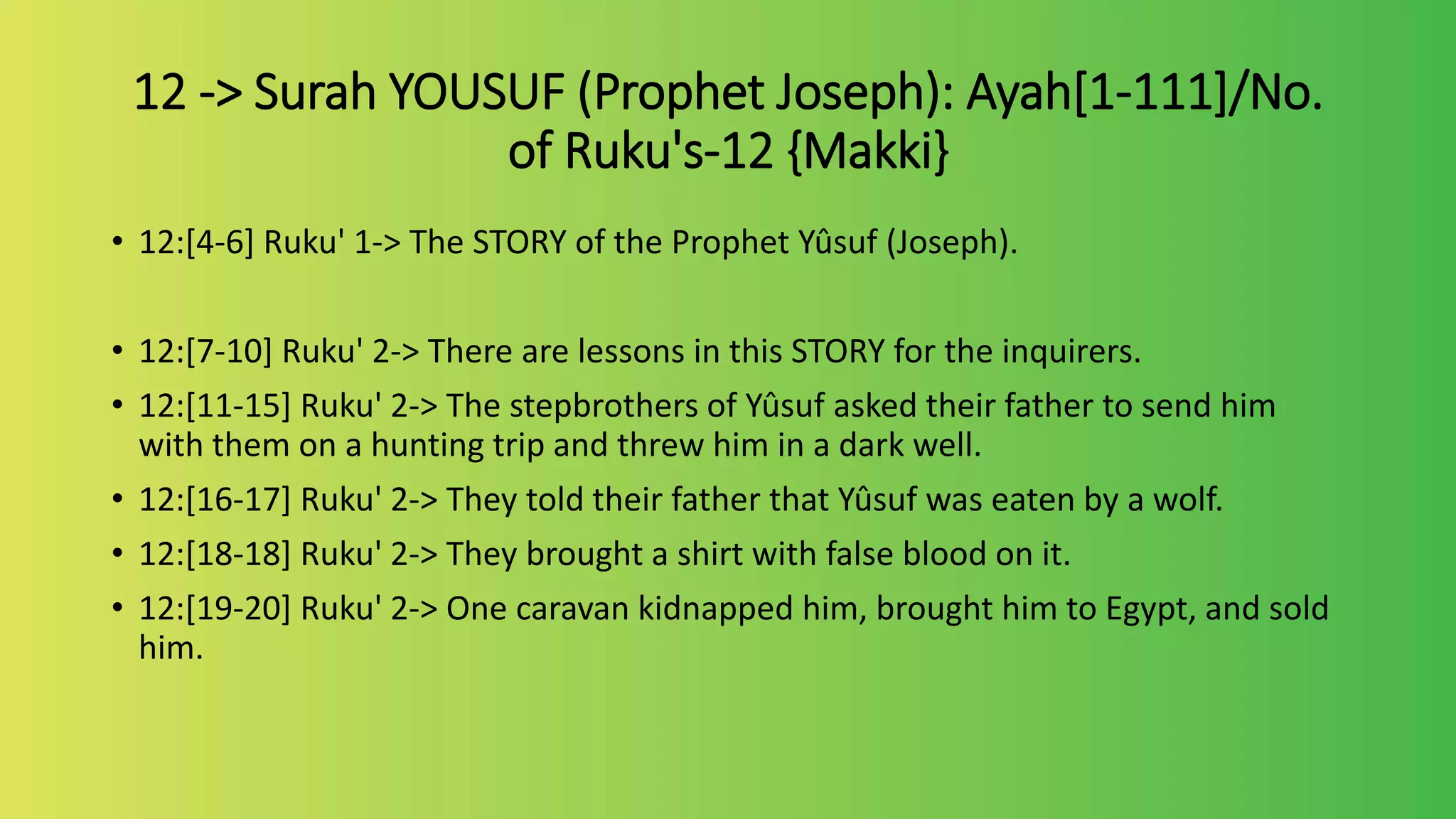 12 -> Surah YOUSUF (Prophet Joseph): Ayah[1-111]/No. of Ruku's-12 {Makki}

• 12:[4-6] Ruku' 1-> The STORY of the Prophet Yûsuf (Joseph).

• 12:[7-10] Ruku' 2-> There are lessons in this STORY for the inquirers.
• 12:[11-15] Ruku' 2-> The stepbrothers of Yûsuf asked their father to send him with them on a hunting trip and threw him in a dark well.
• 12:[16-17] Ruku' 2-> They told their father that Yûsuf was eaten by a wolf.
• 12:[18-18] Ruku' 2-> They brought a shirt with false blood on it.
• 12:[19-20] Ruku' 2-> One caravan kidnapped him, brought him to Egypt, and sold him.